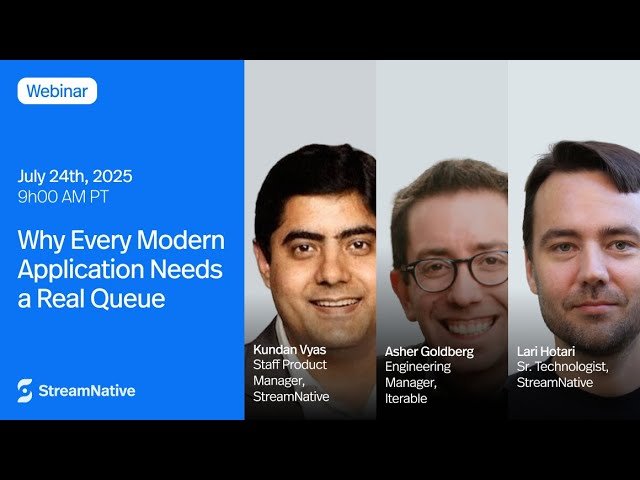 Webinar

July 24th, 2025
9h00 AM PT

Why Every Modern Application Needs a Real Queue

StreamNative

Kundan Vyas
Staff Product Manager, StreamNative

Asher Goldberg
Engineering Manager, Iterable

Lari Hotari
Sr. Technologist, StreamNative